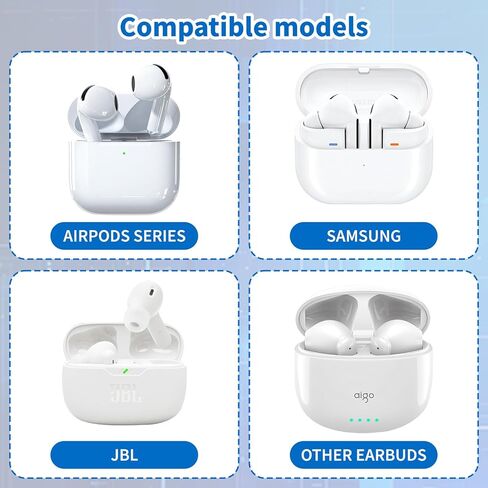 Compatible models

AIRPODS SERIES

SAMSUNG

JBL

JBL

aigo

OTHER EARBUDS